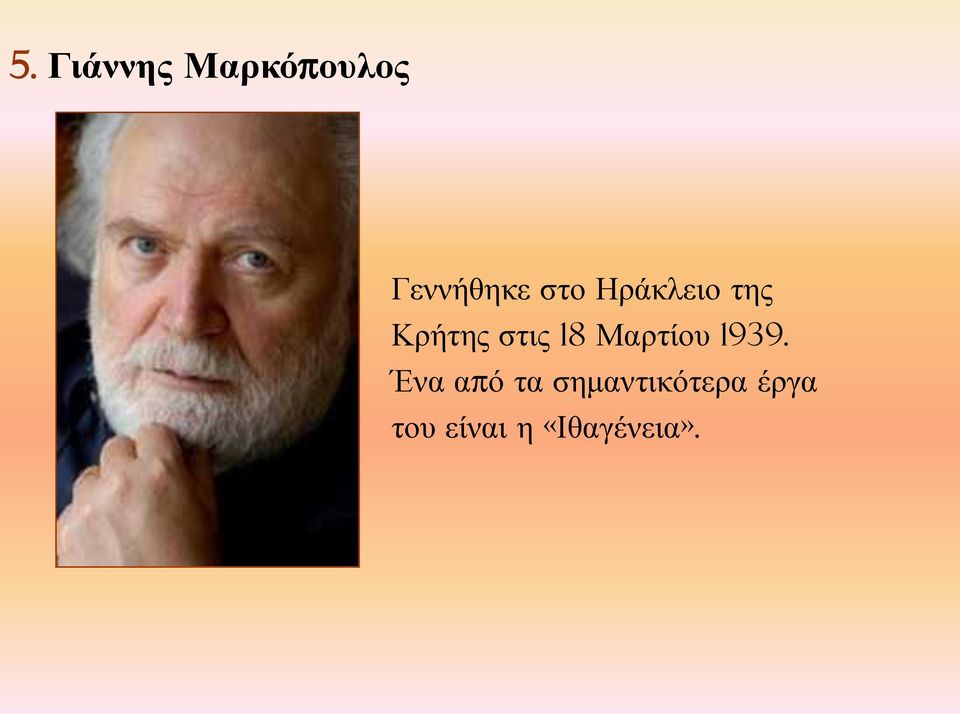 5. Γιάννης Μαρκόπουλος

Γεννήθηκε στο Ηράκλειο της Κρήτης στις 18 Μαρτίου 1939. Ένα από τα σημαντικότερα έργα του είναι η «Ιθαγένεια».